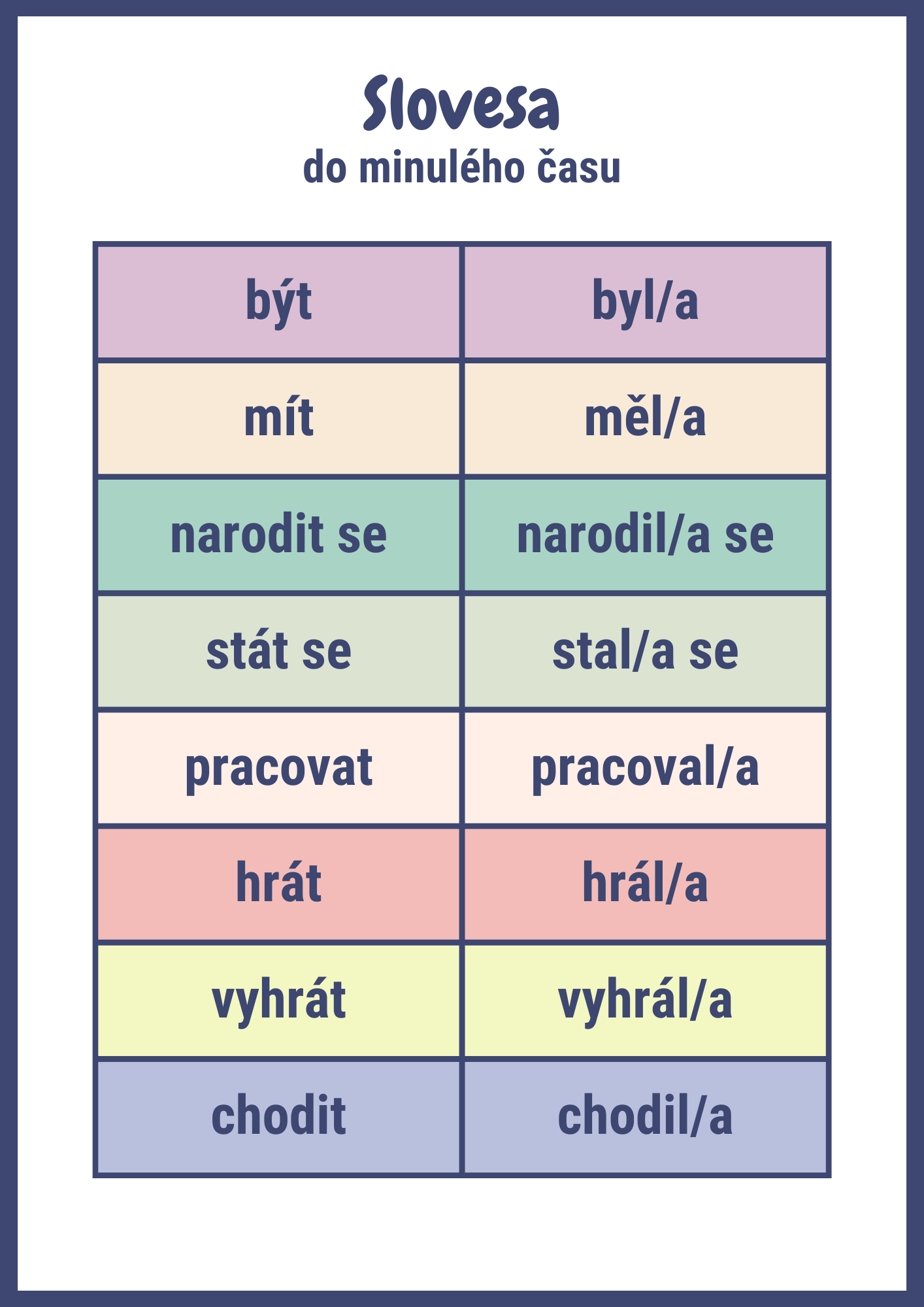 Slovesa
do minulého času

| být | byl/a |
|---|---|
| mít | měl/a |
| narodit se | narodil/a se |
| stát se | stal/a se |
| pracovat | pracoval/a |
| hrát | hrál/a |
| vyhrát | vyhrál/a |
| chodit | chodil/a |